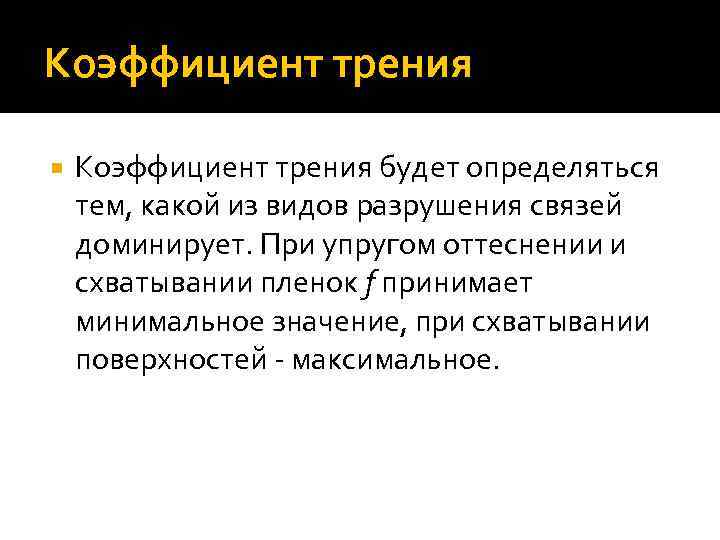 Коэффициент трения

Коэффициент трения будет определяться тем, какой из видов разрушения связей доминирует. При упругом оттеснении и схватывании пленок $f$ принимает минимальное значение, при схватывании поверхностей - максимальное.